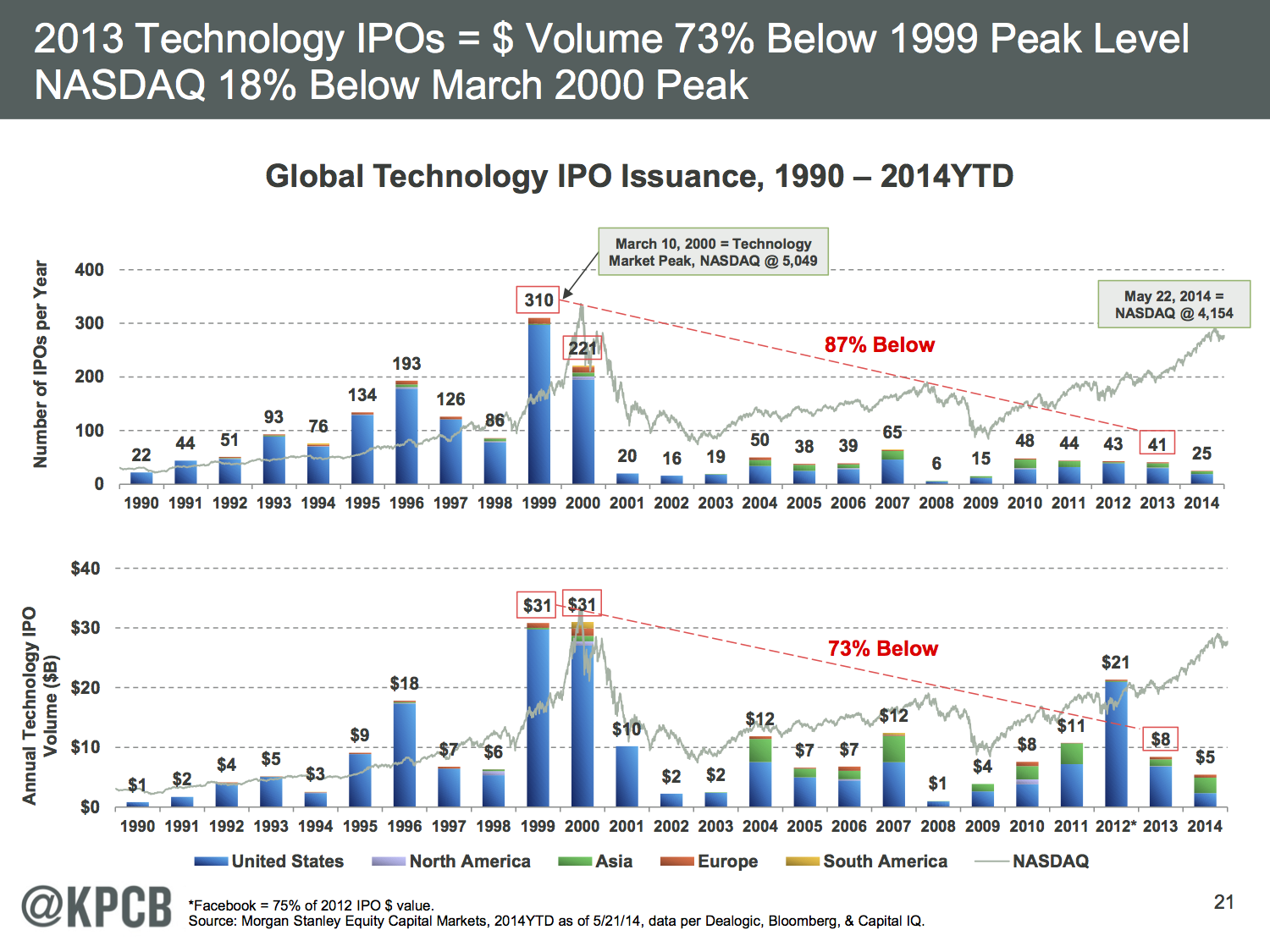 2013 Technology IPOs = $ Volume 73% Below 1999 Peak Level
NASDAQ 18% Below March 2000 Peak

Global Technology IPO Issuance, 1990 – 2014YTD

March 10, 2000 = Technology Market Peak, NASDAQ @ 5,049

May 22, 2014 = NASDAQ @ 4,154

87% Below

Number of IPOs per Year

400
300
200
100
0

22 44 51 93 76 134 193 126 86 310 221 20 16 19 50 38 39 65 6 15 48 44 43 41 25

1990 1991 1992 1993 1994 1995 1996 1997 1998 1999 2000 2001 2002 2003 2004 2005 2006 2007 2008 2009 2010 2011 2012 2013 2014

73% Below

Annual Technology IPO Volume ($B)

$40
$30
$20
$10
$0

$1 $2 $4 $5 $3 $9 $18 $7 $6 $31 $31 $10 $2 $2 $12 $7 $7 $12 $1 $4 $8 $11 $21 $8 $5

1990 1991 1992 1993 1994 1995 1996 1997 1998 1999 2000 2001 2002 2003 2004 2005 2006 2007 2008 2009 2010 2011 2012* 2013 2014

United States North America Asia Europe South America NASDAQ

@KPCB

*Facebook = 75% of 2012 IPO $ value.
Source: Morgan Stanley Equity Capital Markets, 2014YTD as of 5/21/14, data per Dealogic, Bloomberg, & Capital IQ.

21